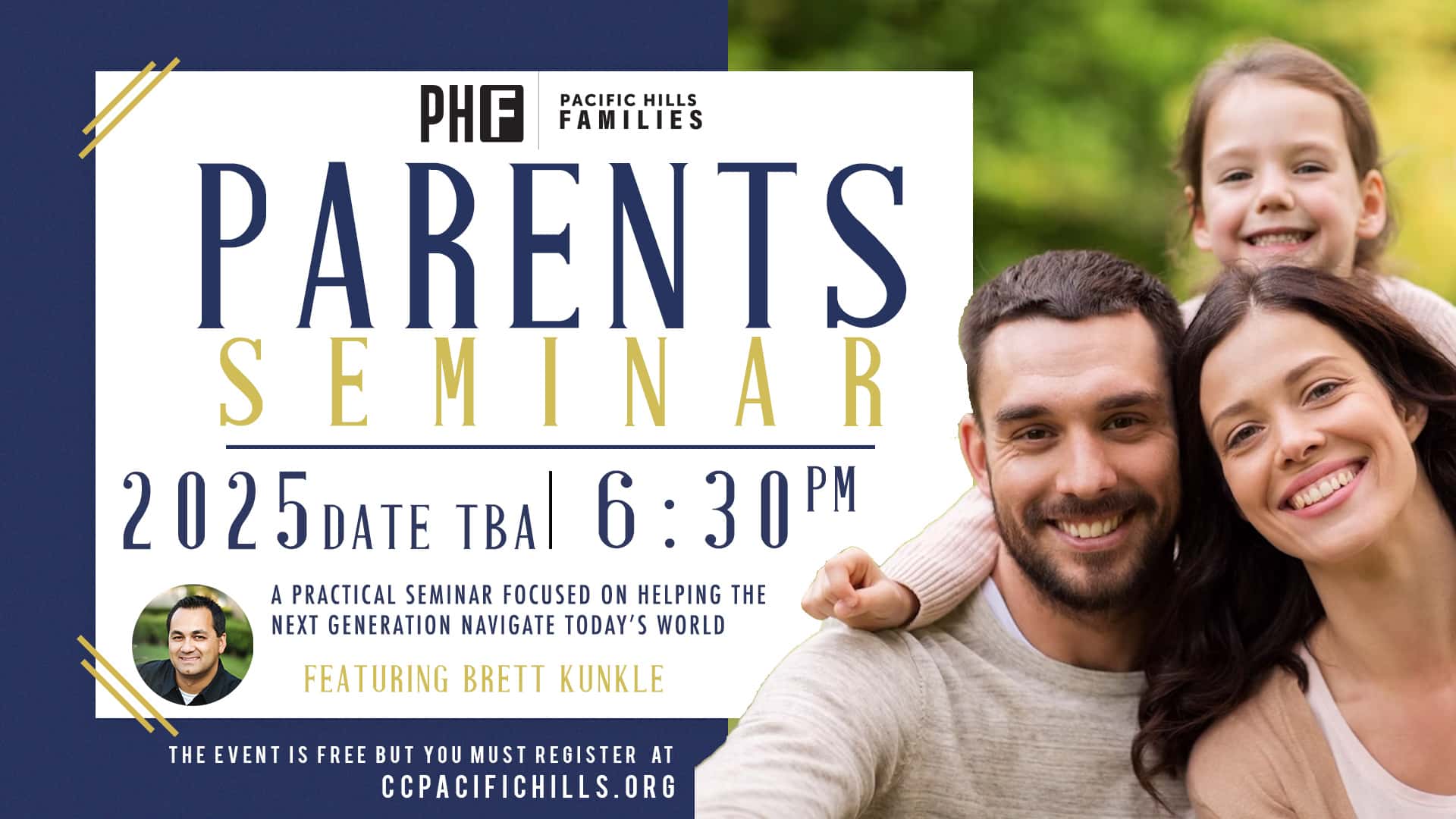 PHF | PACIFIC HILLS FAMILIES

PARENTS SEMINAR

2025 DATE TBA | 6:30 PM

A PRACTICAL SEMINAR FOCUSED ON HELPING THE NEXT GENERATION NAVIGATE TODAY'S WORLD

FEATURING BRETT KUNKLE

THE EVENT IS FREE BUT YOU MUST REGISTER AT CCPACIFICHILLS.ORG